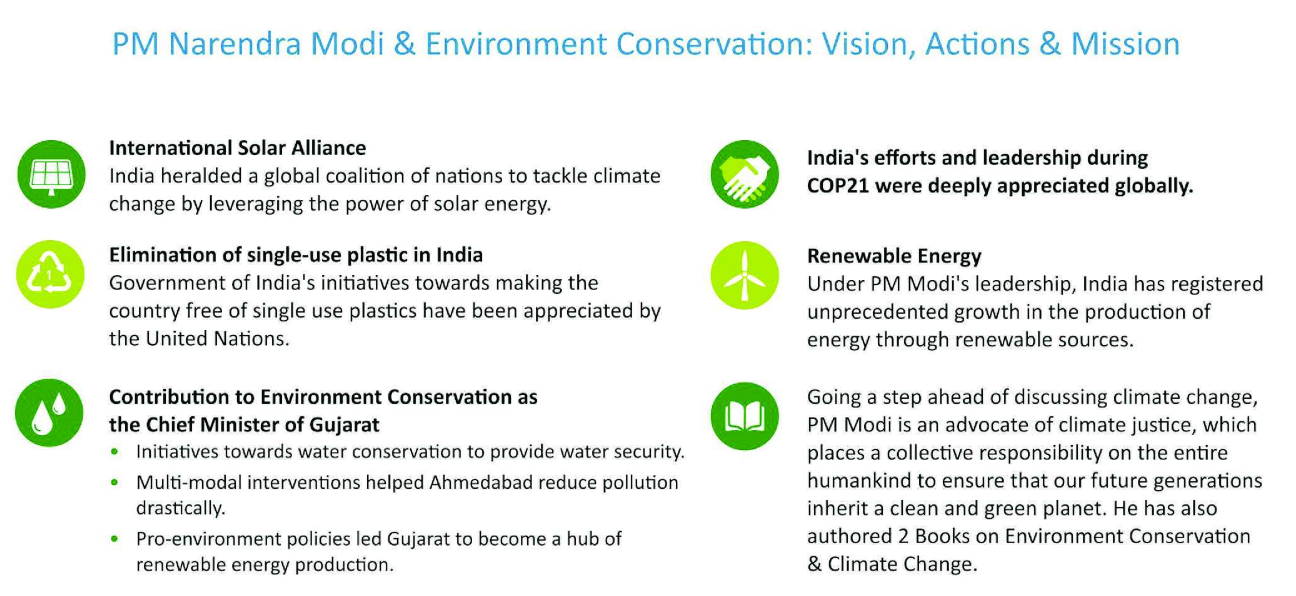 PM Narendra Modi & Environment Conservation: Vision, Actions & Mission

International Solar Alliance
India heralded a global coalition of nations to tackle climate change by leveraging the power of solar energy.

Elimination of single-use plastic in India
Government of India's initiatives towards making the country free of single use plastics have been appreciated by the United Nations.

Contribution to Environment Conservation as the Chief Minister of Gujarat
• Initiatives towards water conservation to provide water security.
• Multi-modal interventions helped Ahmedabad reduce pollution drastically.
• Pro-environment policies led Gujarat to become a hub of renewable energy production.

India's efforts and leadership during COP21 were deeply appreciated globally.

Renewable Energy
Under PM Modi's leadership, India has registered unprecedented growth in the production of energy through renewable sources.

Going a step ahead of discussing climate change, PM Modi is an advocate of climate justice, which places a collective responsibility on the entire humankind to ensure that our future generations inherit a clean and green planet. He has also authored 2 Books on Environment Conservation & Climate Change.